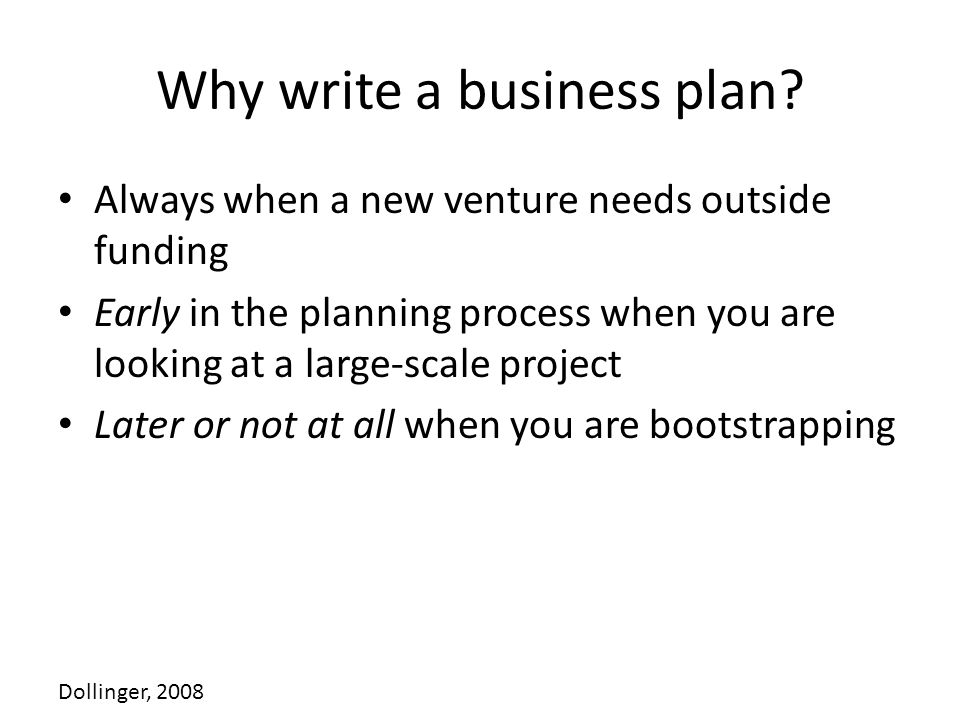 Why write a business plan?

• Always when a new venture needs outside funding
• Early in the planning process when you are looking at a large-scale project
• Later or not at all when you are bootstrapping

Dollinger, 2008